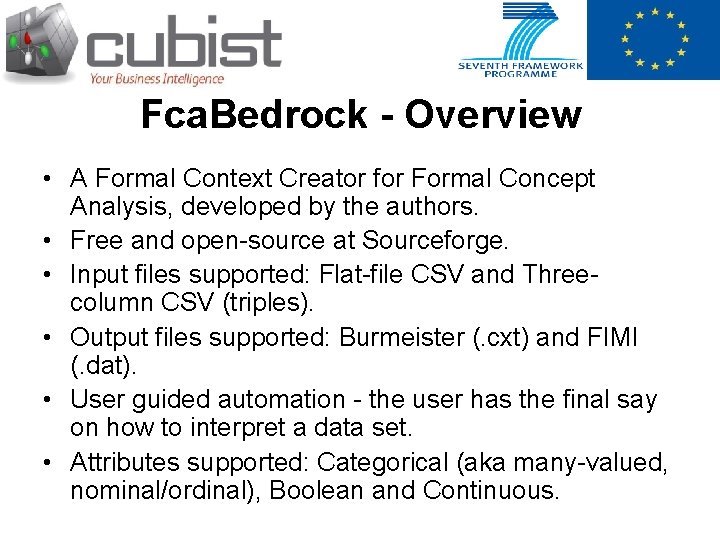 cubist
Your Business Intelligence

SEVENTH FRAMEWORK PROGRAMME

FcaBedrock - Overview

• A Formal Context Creator for Formal Concept Analysis, developed by the authors.
• Free and open-source at Sourceforge.
• Input files supported: Flat-file CSV and Three-column CSV (triples).
• Output files supported: Burmeister (.cxt) and FIMI (.dat).
• User guided automation - the user has the final say on how to interpret a data set.
• Attributes supported: Categorical (aka many-valued, nominal/ordinal), Boolean and Continuous.